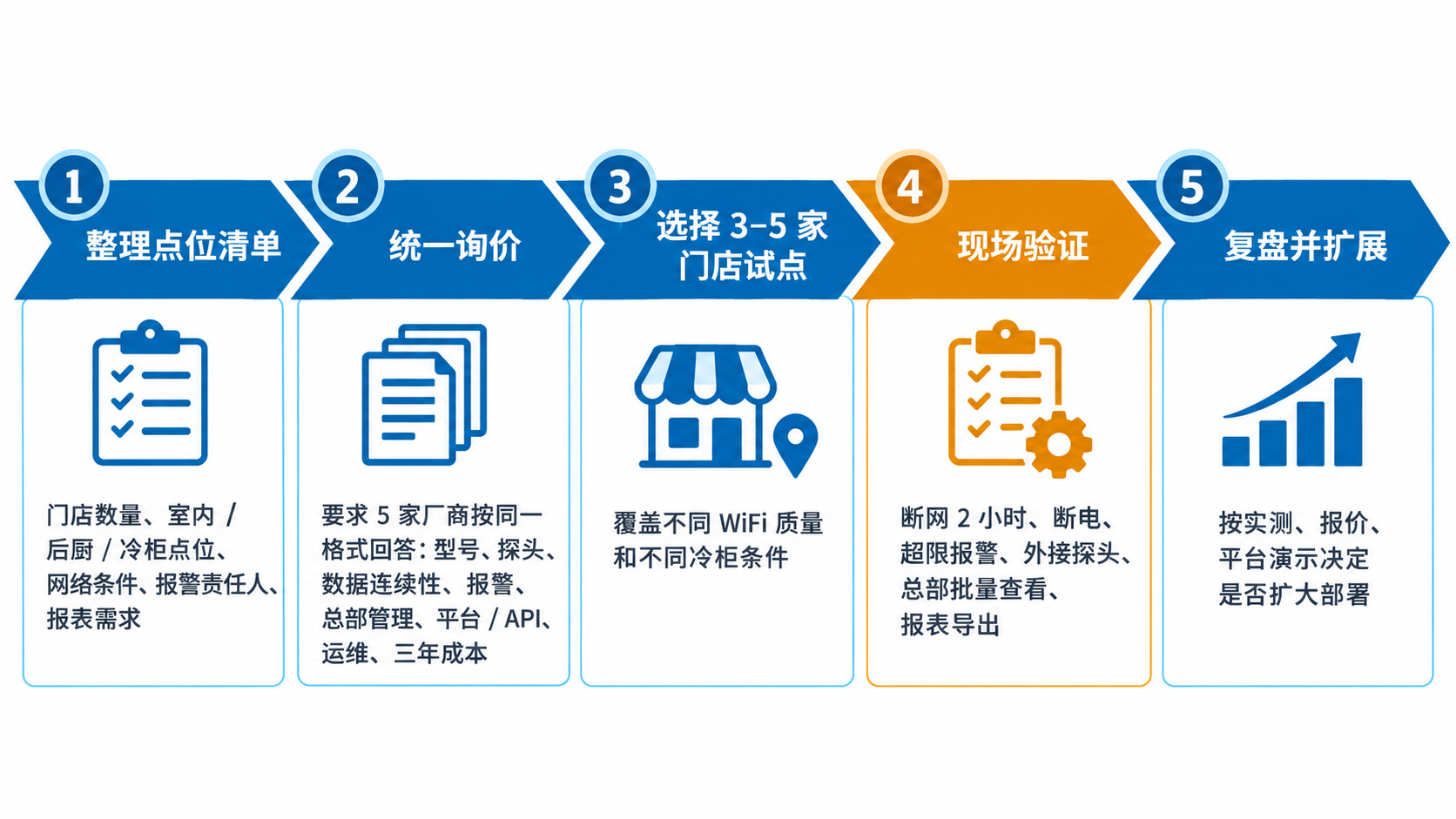 1
整理点位清单

门店数量、室内 / 后厨 / 冷柜点位、网络条件、报警责任人、报表需求

2
统一询价

要求 5 家厂商按同一格式回答：型号、探头、数据连续性、报警、总部管理、平台 / API、运维、三年成本

3
选择 3–5 家门店试点

覆盖不同 WiFi 质量和不同冷柜条件

4
现场验证

断网 2 小时、断电、超限报警、外接探头、总部批量查看、报表导出

5
复盘并扩展

按实测、报价、平台演示决定是否扩大部署